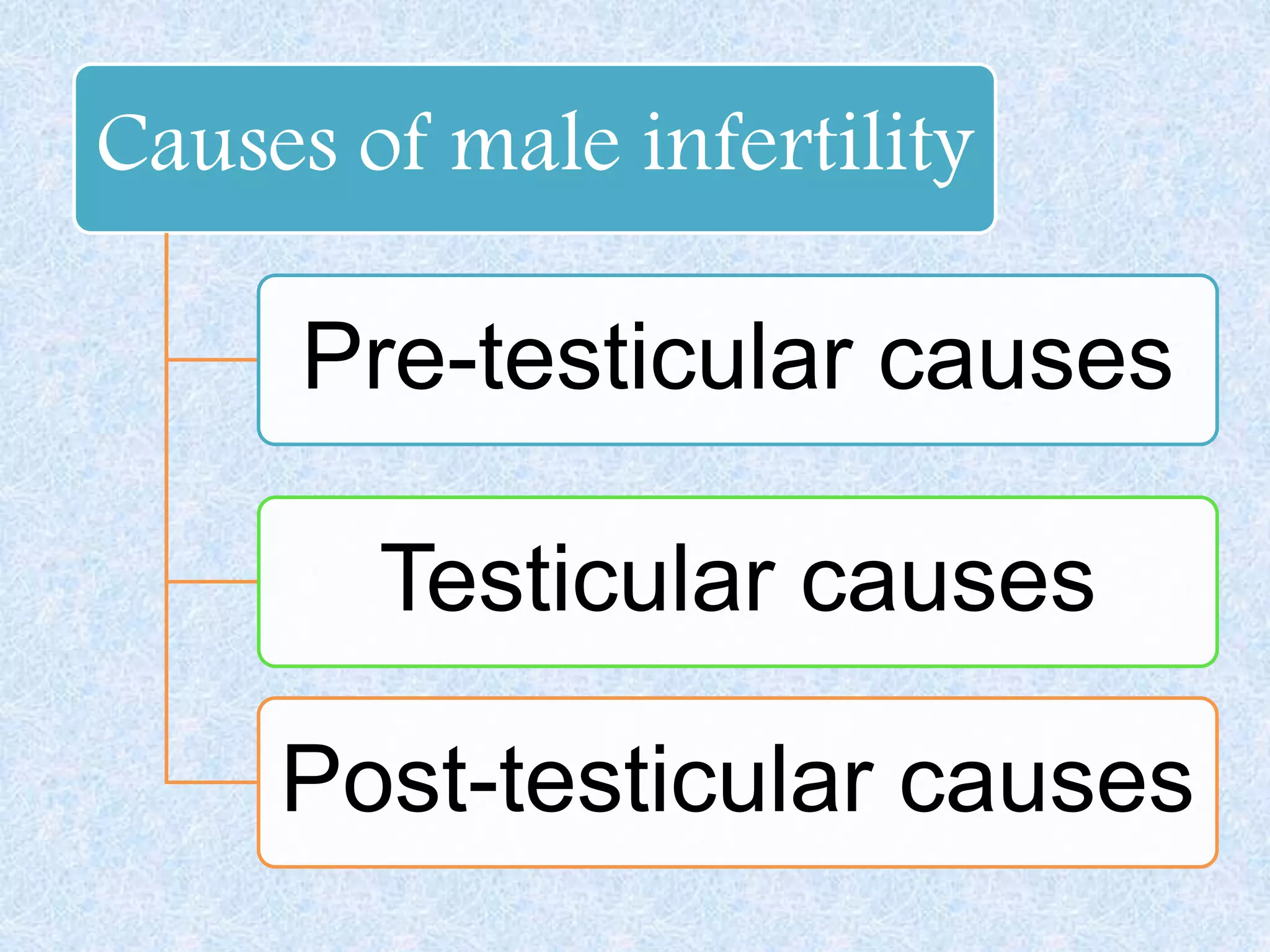 Causes of male infertility

Pre-testicular causes

Testicular causes

Post-testicular causes